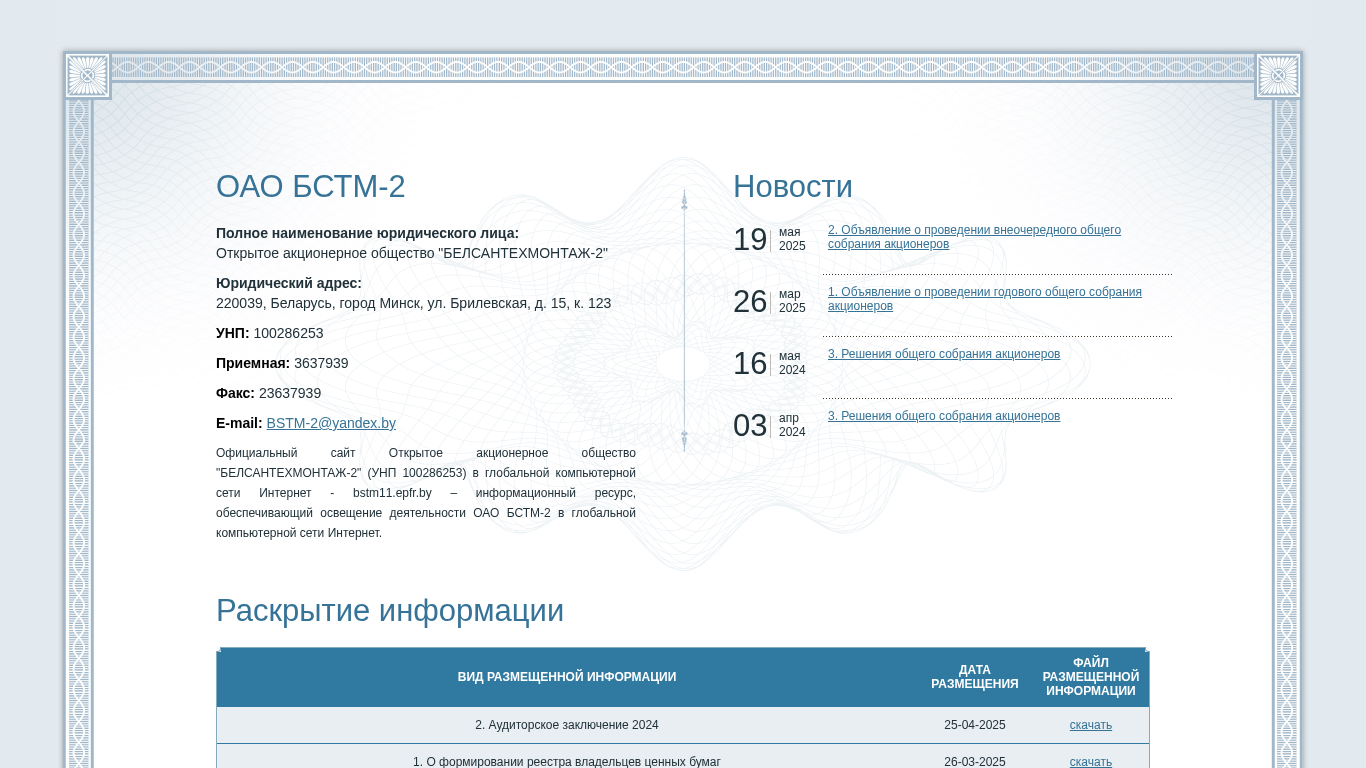 ОАО БСТМ-2

**Полное наименование юридического лица:**
Открытое акционерное общество "БЕЛСАНТЕХМОНТАЖ-2"

**Юридический адрес:**
220039, Беларусь, город Минск, ул. Брилевская, д. 15, к. 123

**УНП:** 100286253

**Приемная:** 3637939

**Факс:** 23637939

**E-mail:** BSTM-2@yandex.by

Официальный сайт Открытое акционерное общество "БЕЛСАНТЕХМОНТАЖ-2" (УНП 100286253) в глобальной компьютерной сети Интернет - bstm11.epfr.by – информационный ресурс, обеспечивающий освещение деятельности ОАО БСТМ-2 в глобальной компьютерной сети Интернет.

Новости

19 мая 2025 2. Объявление о проведении внеочередного общего собрания акционеров

26 мар 2025 1. Объявление о проведении годового общего собрания акционеров

16 мая 2024 3. Решения общего собрания акционеров

03 апр 2024 3. Решения общего собрания акционеров

Раскрытие информации

| ВИД РАЗМЕЩЕННОЙ ИНФОРМАЦИИ | ДАТА РАЗМЕЩЕНИЯ | ФАЙЛ РАЗМЕЩЕННОЙ ИНФОРМАЦИИ |
|---|---|---|
| 2. Аудиторское заключение 2024 | 25-04-2025 | скачать |
| 1. О формировании реестра владельцев ценных бумаг | 26-03-2025 | скачать |